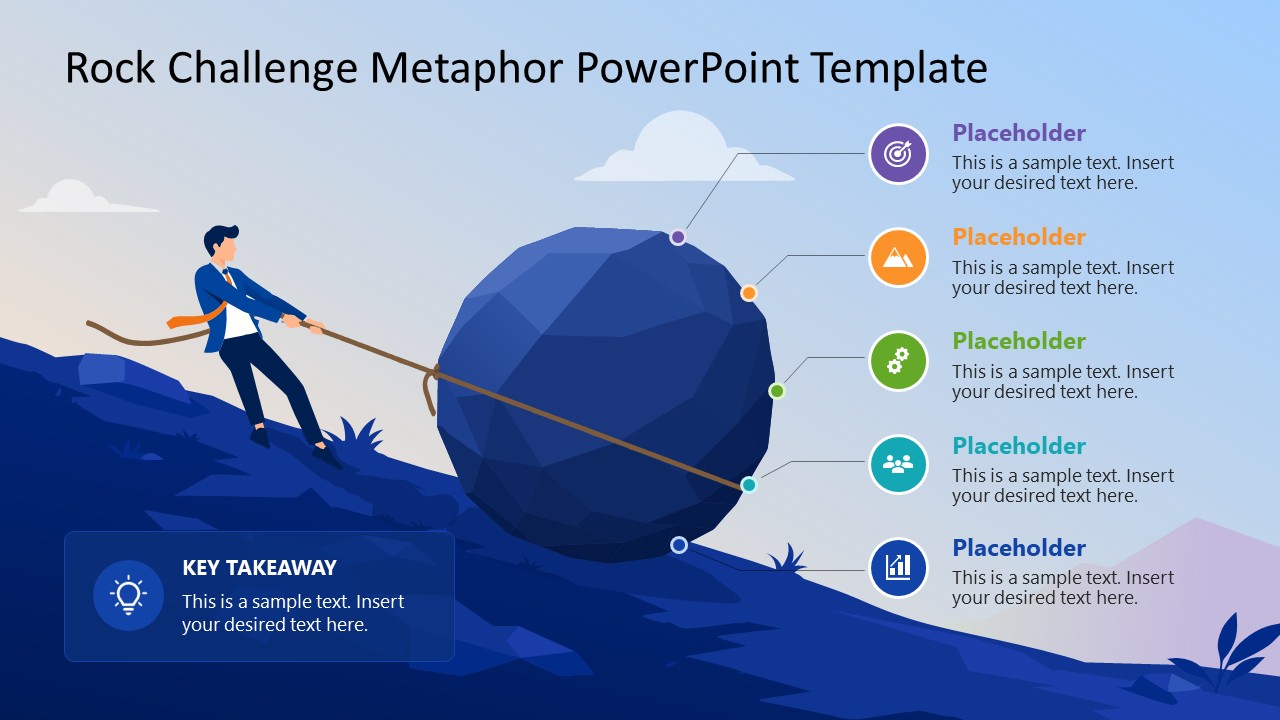 Rock Challenge Metaphor PowerPoint Template

Placeholder
This is a sample text. Insert your desired text here.

Placeholder
This is a sample text. Insert your desired text here.

Placeholder
This is a sample text. Insert your desired text here.

Placeholder
This is a sample text. Insert your desired text here.

Placeholder
This is a sample text. Insert your desired text here.

KEY TAKEAWAY
This is a sample text. Insert your desired text here.